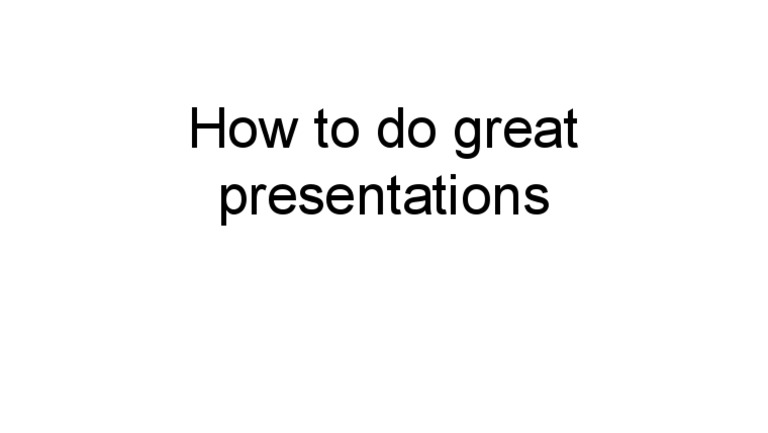 How to do great presentations